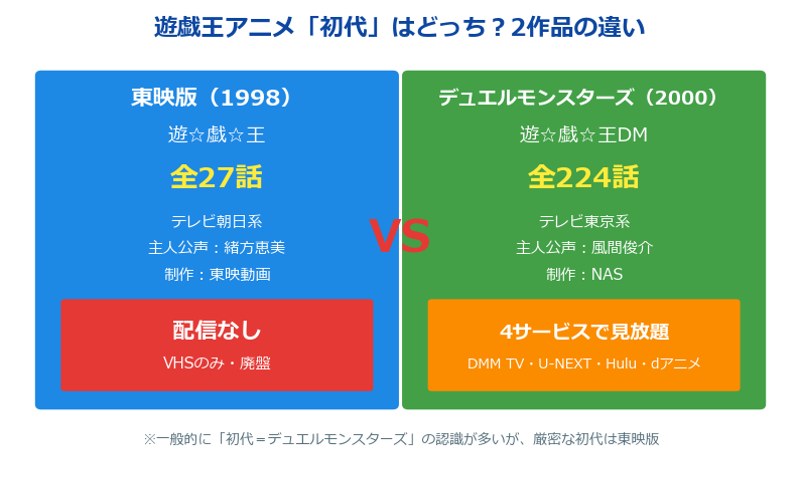 遊戯王アニメ「初代」はどっち？2作品の違い

東映版（1998）
遊☆戯☆王
全27話
テレビ朝日系
主人公声：緒方恵美
制作：東映動画

配信なし
VHSのみ・廃盤

VS

デュエルモンスターズ（2000）
遊☆戯☆王DM
全224話
テレビ東京系
主人公声：風間俊介
制作：NAS

4サービスで見放題
DMM TV・U-NEXT・Hulu・dアニメ

※一般的に「初代＝デュエルモンスターズ」の認識が多いが、厳密な初代は東映版